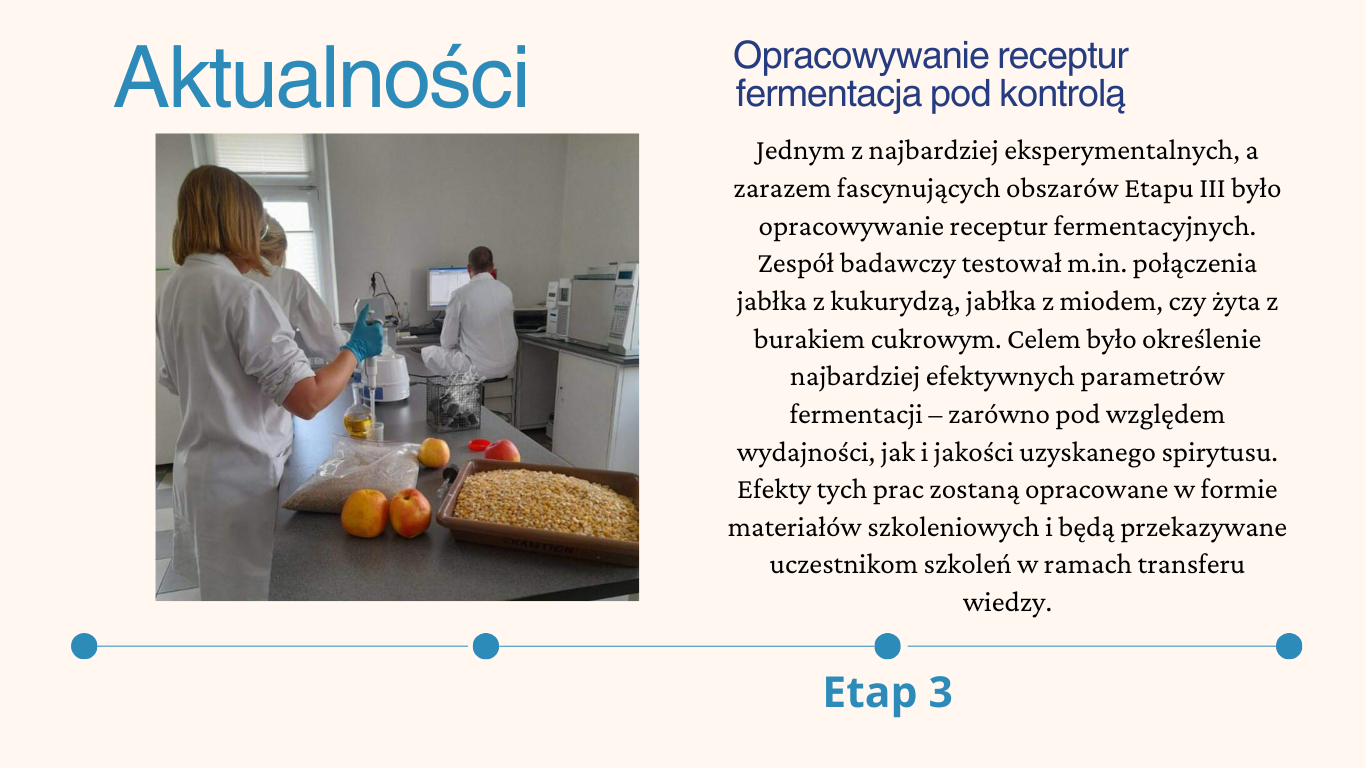 Aktualności

Opracowywanie receptur fermentacja pod kontrolą

Jednym z najbardziej eksperymentalnych, a zarazem fascynujących obszarów Etapu III było opracowywanie receptur fermentacyjnych. Zespół badawczy testował m.in. połączenia jabłka z kukurydzą, jabłka z miodem, czy żyta z burakiem cukrowym. Celem było określenie najbardziej efektywnych parametrów fermentacji – zarówno pod względem wydajności, jak i jakości uzyskanego spirytusu. Efekty tych prac zostaną opracowane w formie materiałów szkoleniowych i będą przekazywane uczestnikom szkoleń w ramach transferu wiedzy.

Etap 3